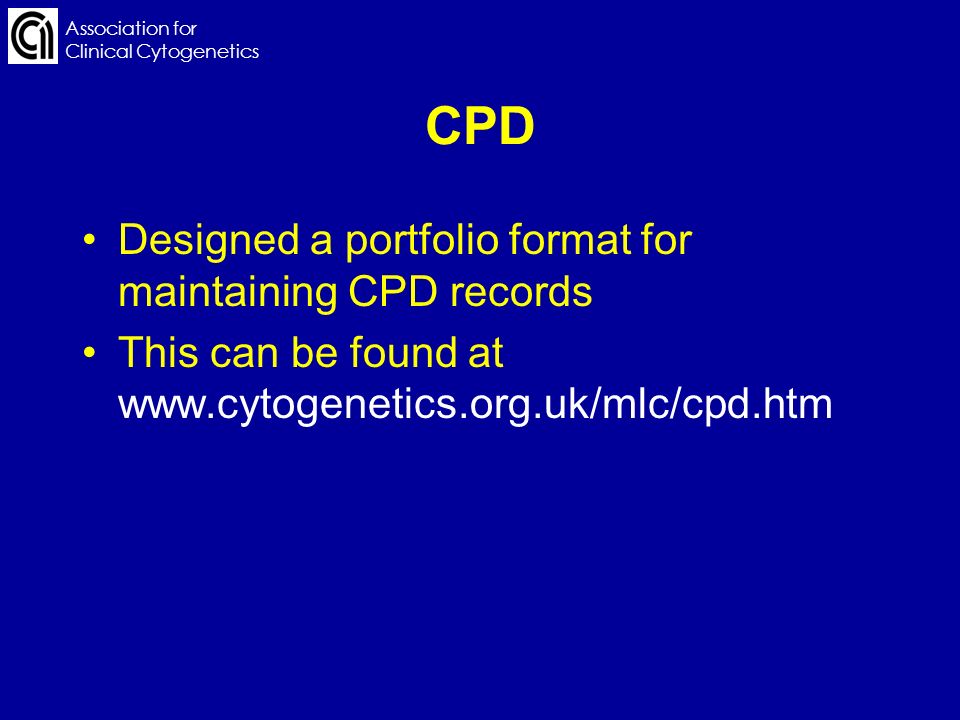 Association for
Clinical Cytogenetics

CPD

• Designed a portfolio format for maintaining CPD records
• This can be found at www.cytogenetics.org.uk/mlc/cpd.htm